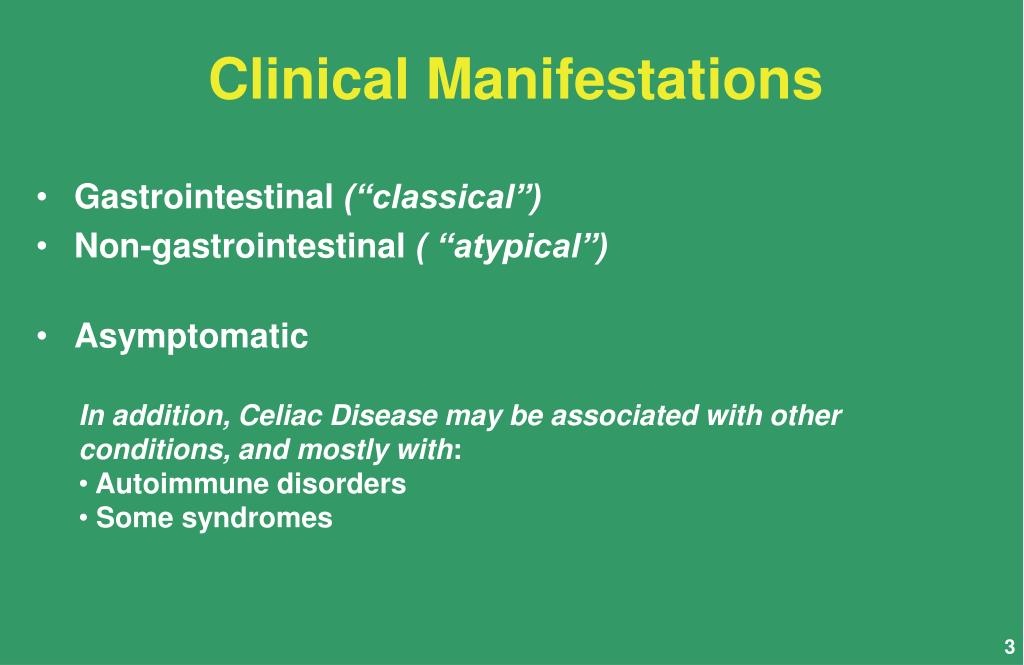 Clinical Manifestations

• Gastrointestinal (“classical”)
• Non-gastrointestinal ( “atypical”)

• Asymptomatic

In addition, Celiac Disease may be associated with other conditions, and mostly with:
• Autoimmune disorders
• Some syndromes

3